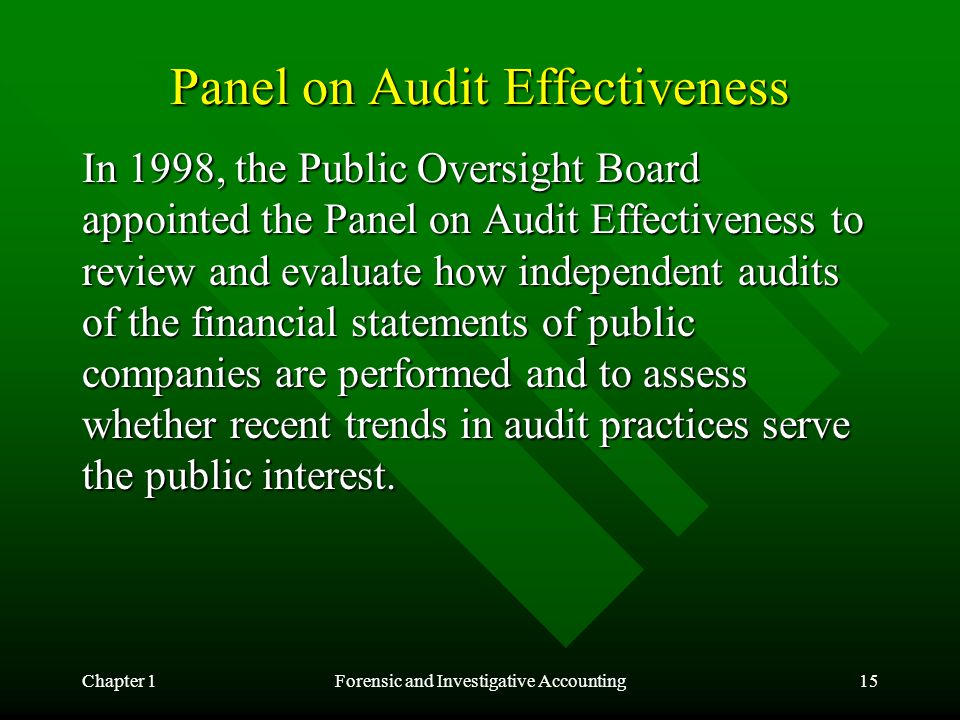 Panel on Audit Effectiveness

In 1998, the Public Oversight Board appointed the Panel on Audit Effectiveness to review and evaluate how independent audits of the financial statements of public companies are performed and to assess whether recent trends in audit practices serve the public interest.

Chapter 1

Forensic and Investigative Accounting

15